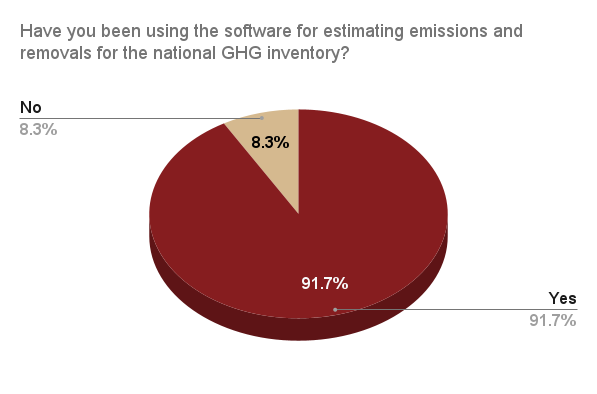 Have you been using the software for estimating emissions and removals for the national GHG inventory?

No
8.3%

8.3%

91.7%

Yes
91.7%